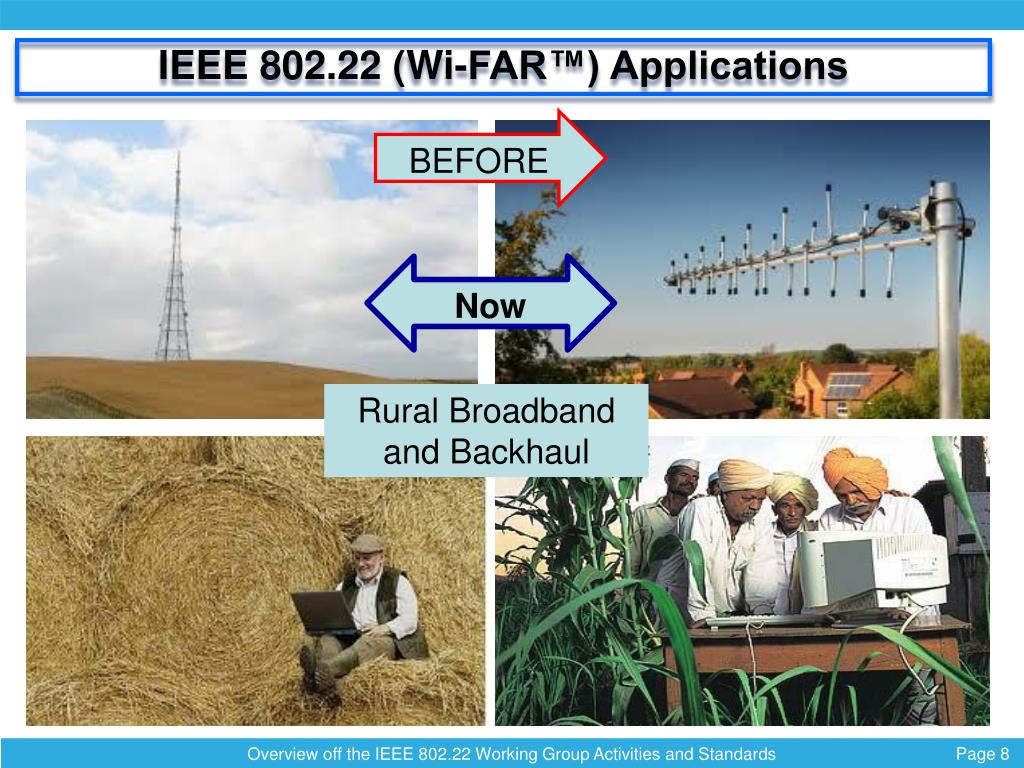 IEEE 802.22 (Wi-FAR™) Applications

BEFORE

Now

Rural Broadband and Backhaul

Overview off the IEEE 802.22 Working Group Activities and Standards

Page 8